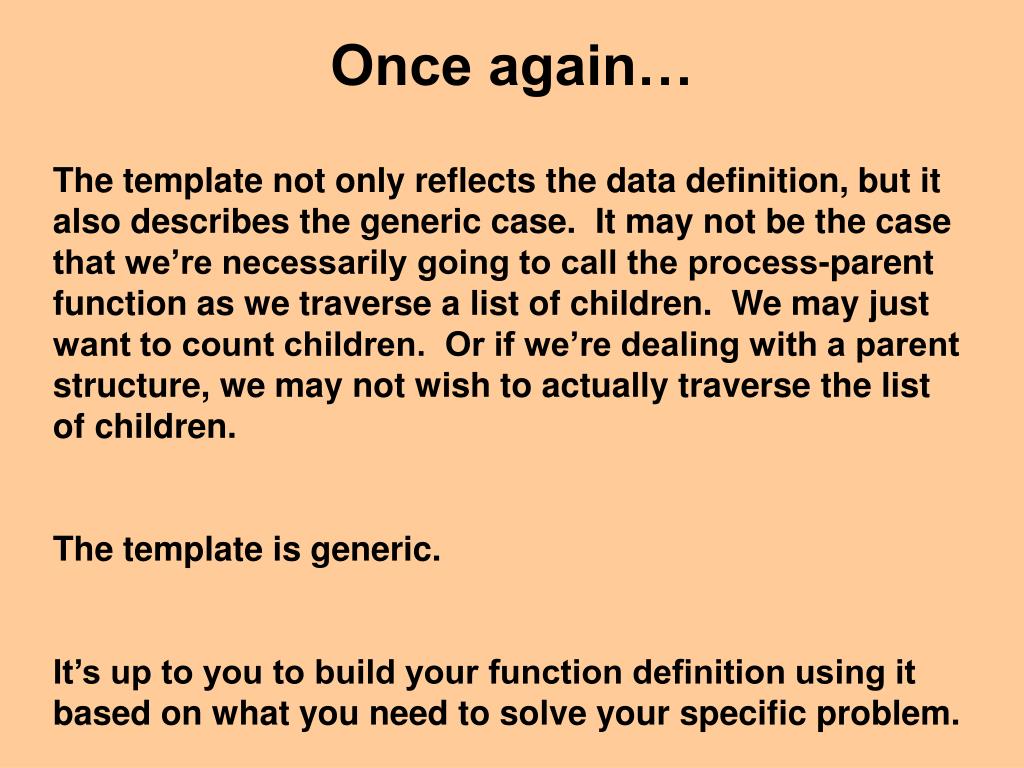 Once again…

The template not only reflects the data definition, but it also describes the generic case. It may not be the case that we’re necessarily going to call the process-parent function as we traverse a list of children. We may just want to count children. Or if we’re dealing with a parent structure, we may not wish to actually traverse the list of children.

The template is generic.

It’s up to you to build your function definition using it based on what you need to solve your specific problem.